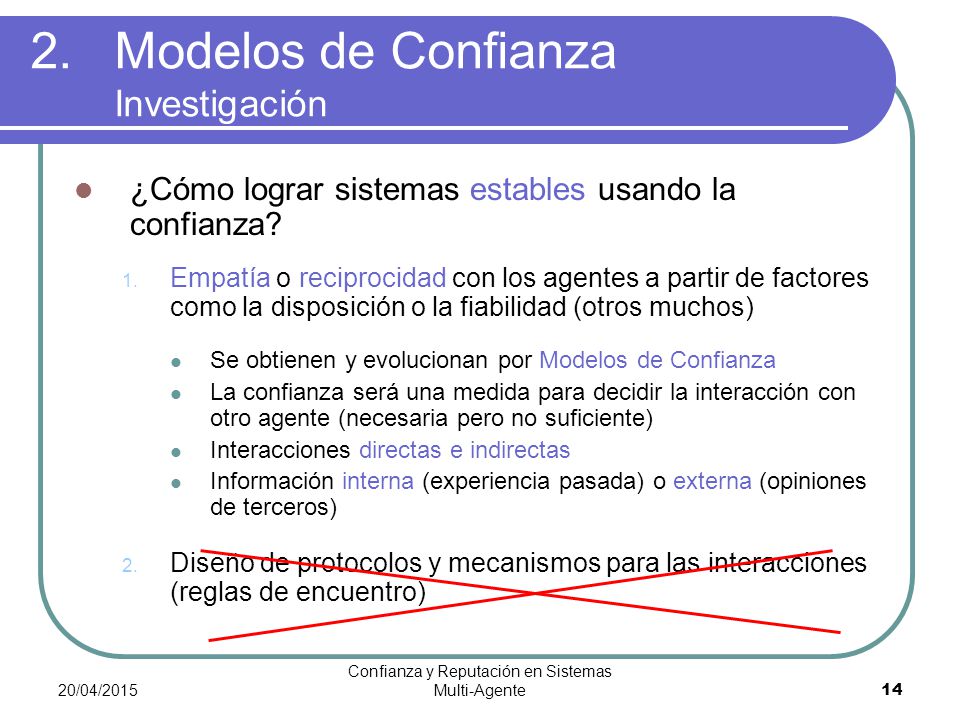 2. Modelos de Confianza
Investigación

¿Cómo lograr sistemas estables usando la confianza?

1. Empatía o reciprocidad con los agentes a partir de factores como la disposición o la fiabilidad (otros muchos)

Se obtienen y evolucionan por Modelos de Confianza

La confianza será una medida para decidir la interacción con otro agente (necesaria pero no suficiente)

Interacciones directas e indirectas

Información interna (experiencia pasada) o externa (opiniones de terceros)

2. Diseño de protocolos y mecanismos para las interacciones (reglas de encuentro)

20/04/2015

Confianza y Reputación en Sistemas Multi-Agente

14